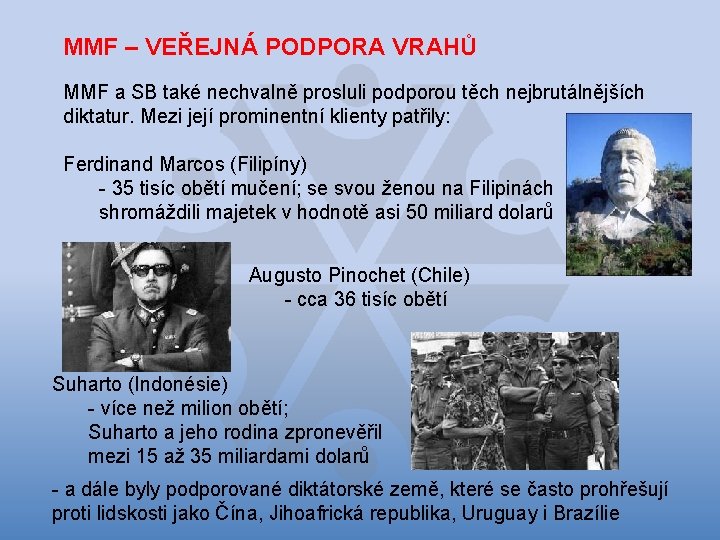 MMF – VEŘEJNÁ PODPORA VRAHŮ

MMF a SB také nechvalně prosluli podporou těch nejbrutálnějších diktatur. Mezi její prominentní klienty patřily:

Ferdinand Marcos (Filipíny)
- 35 tisíc obětí mučení; se svou ženou na Filipinách shromáždili majetek v hodnotě asi 50 miliard dolarů

Augusto Pinochet (Chile)
- cca 36 tisíc obětí

Suharto (Indonésie)
- více než milion obětí;
Suharto a jeho rodina zpronevěřil mezi 15 až 35 miliardami dolarů

- a dále byly podporované diktátorské země, které se často prohřešují proti lidskosti jako Čína, Jihoafrická republika, Uruguay i Brazílie